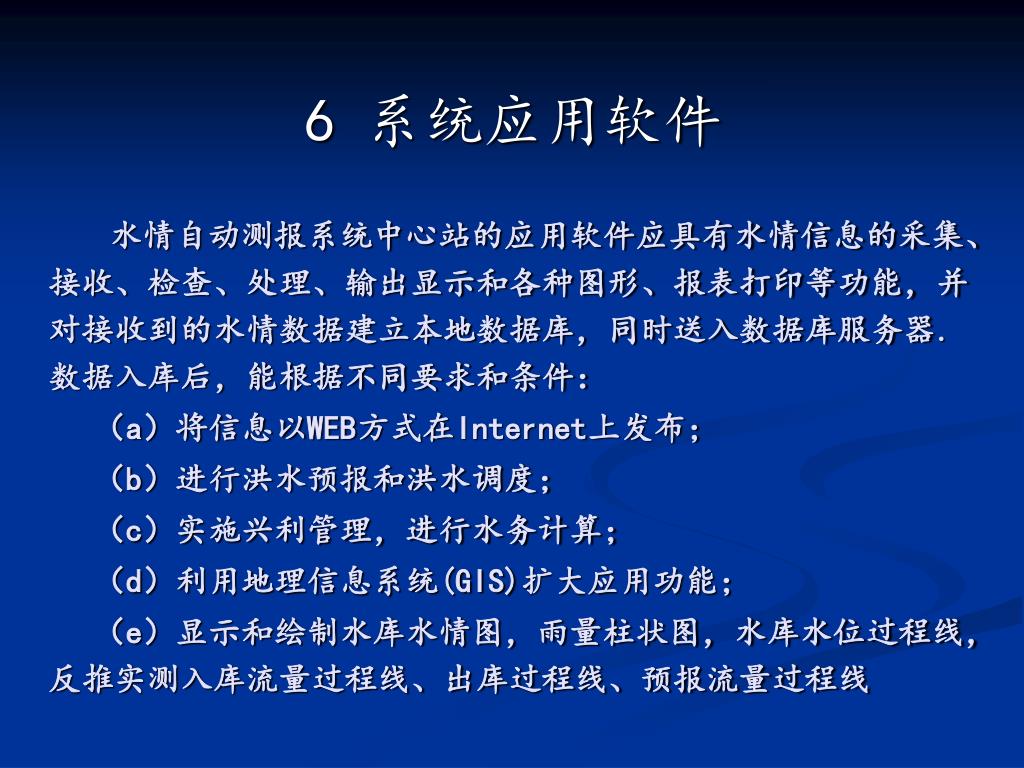 6 系统应用软件

水情自动测报系统中心站的应用软件应具有水情信息的采集、接收、检查、处理、输出显示和各种图形、报表打印等功能，并对接收到的水情数据建立本地数据库，同时送入数据库服务器. 数据入库后，能根据不同要求和条件：

（a）将信息以WEB方式在Internet上发布；

（b）进行洪水预报和洪水调度；

（c）实施兴利管理，进行水务计算；

（d）利用地理信息系统(GIS)扩大应用功能；

（e）显示和绘制水库水情图，雨量柱状图，水库水位过程线，反推实测入库流量过程线、出库过程线、预报流量过程线